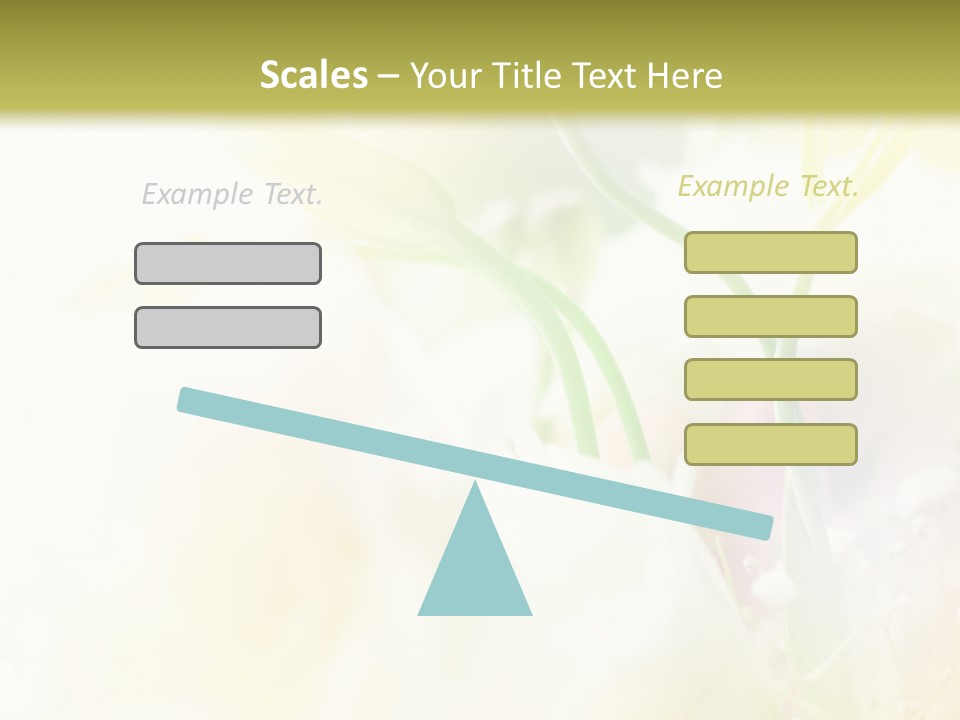 Scales – Your Title Text Here

Example Text.

Example Text.